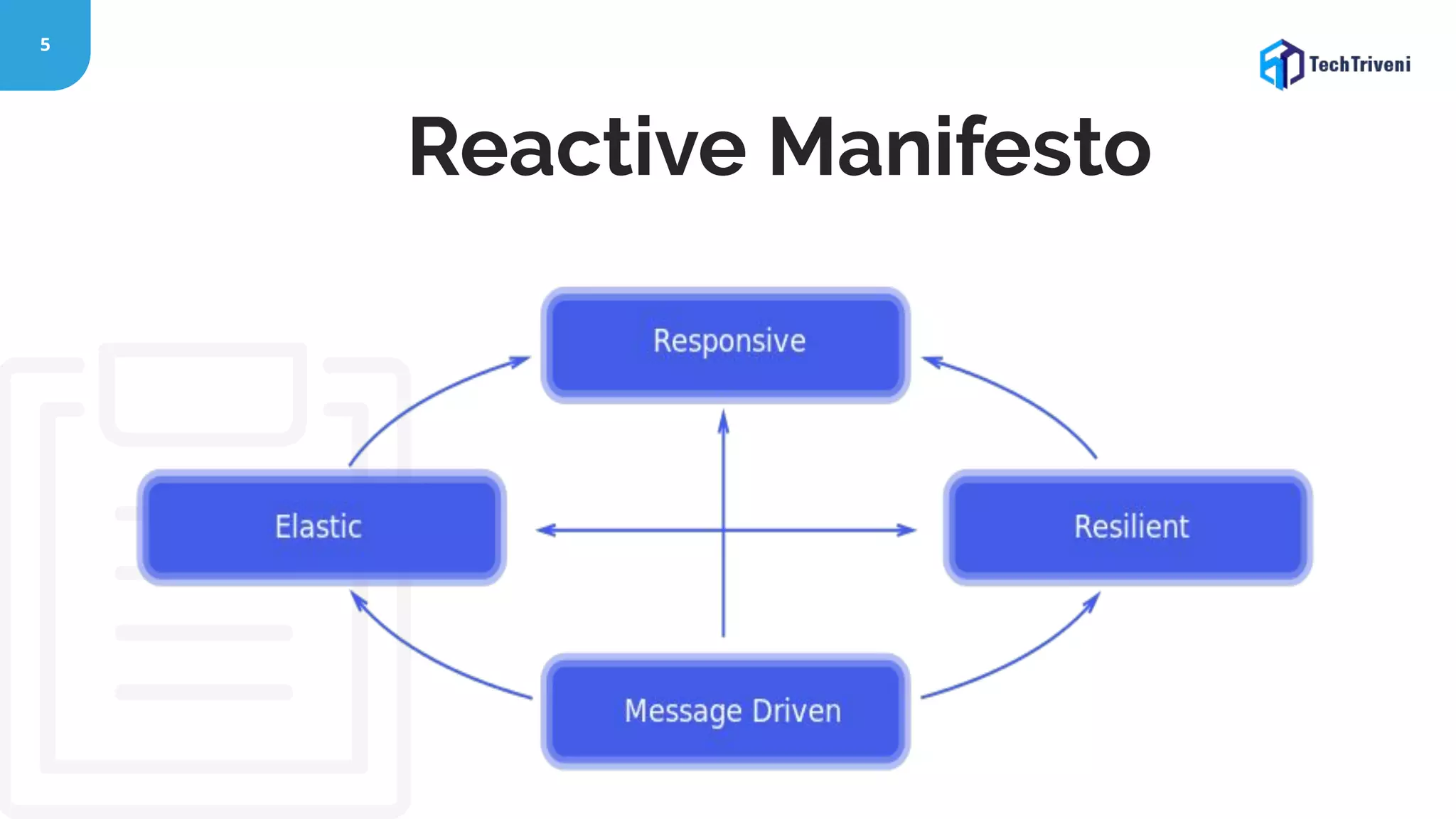 5

TechTriveni

Reactive Manifesto

Responsive

Elastic

Resilient

Message Driven